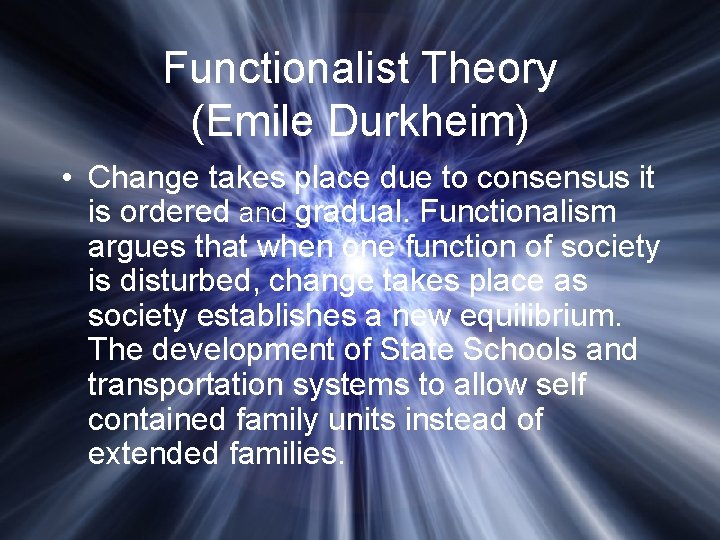 Functionalist Theory (Emile Durkheim)

• Change takes place due to consensus it is ordered and gradual. Functionalism argues that when one function of society is disturbed, change takes place as society establishes a new equilibrium. The development of State Schools and transportation systems to allow self contained family units instead of extended families.